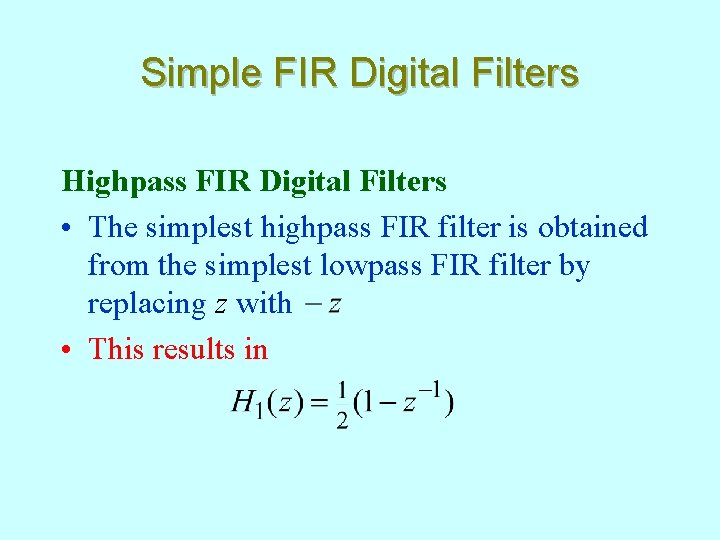 Simple FIR Digital Filters

Highpass FIR Digital Filters

• The simplest highpass FIR filter is obtained from the simplest lowpass FIR filter by replacing $z$ with $-z$

• This results in

$H_1(z) = \frac{1}{2}(1 - z^{-1})$